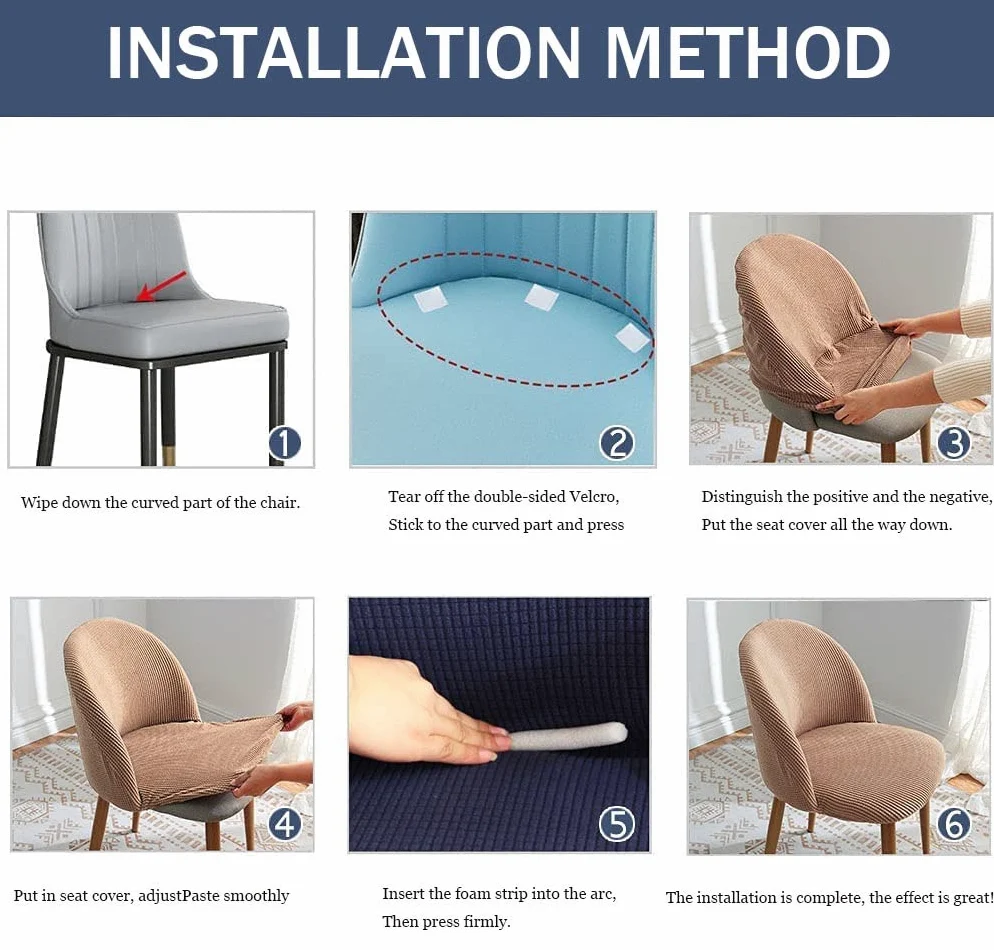 INSTALLATION METHOD

1

Wipe down the curved part of the chair.

2

Tear off the double-sided Velcro, Stick to the curved part and press

3

Distinguish the positive and the negative, Put the seat cover all the way down.

4

Put in seat cover, adjustPaste smoothly

5

Insert the foam strip into the arc, Then press firmly.

6

The installation is complete, the effect is great!